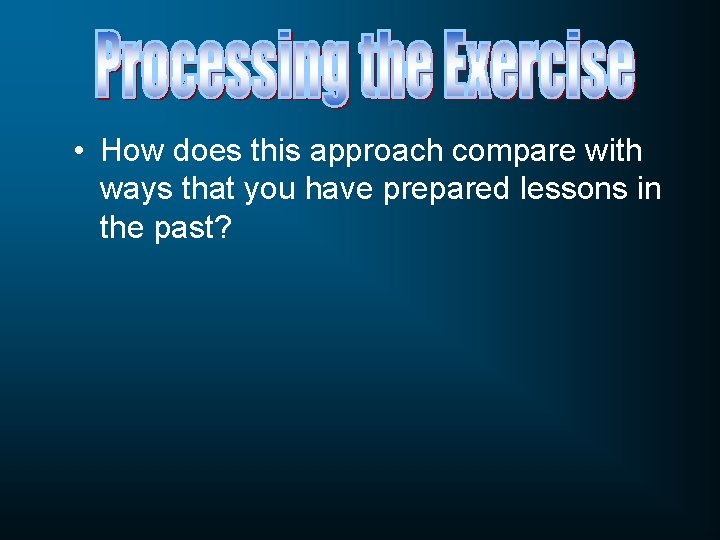 Processing the Exercise

• How does this approach compare with ways that you have prepared lessons in the past?